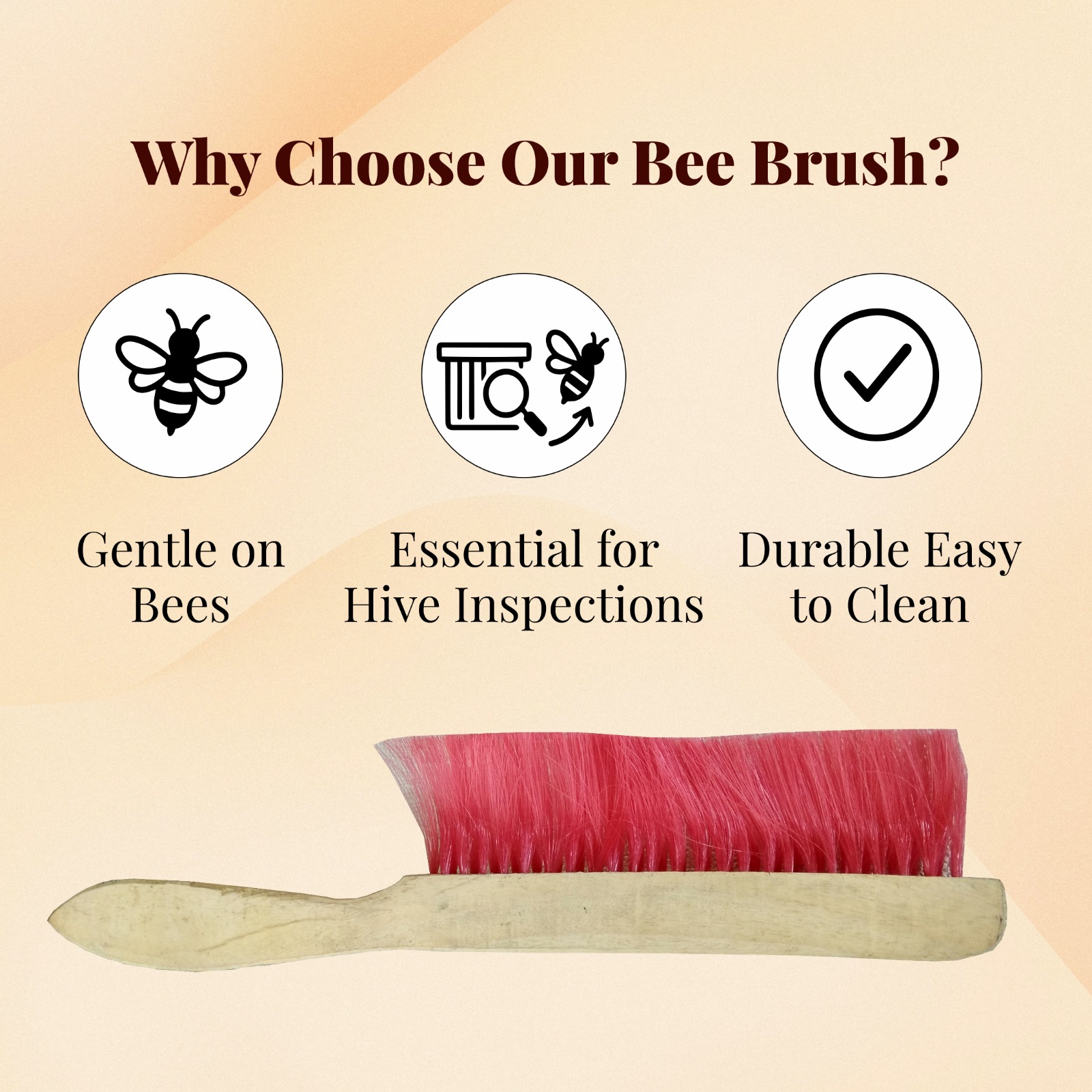 Why Choose Our Bee Brush?

Gentle on Bees

Essential for Hive Inspections

Durable Easy to Clean